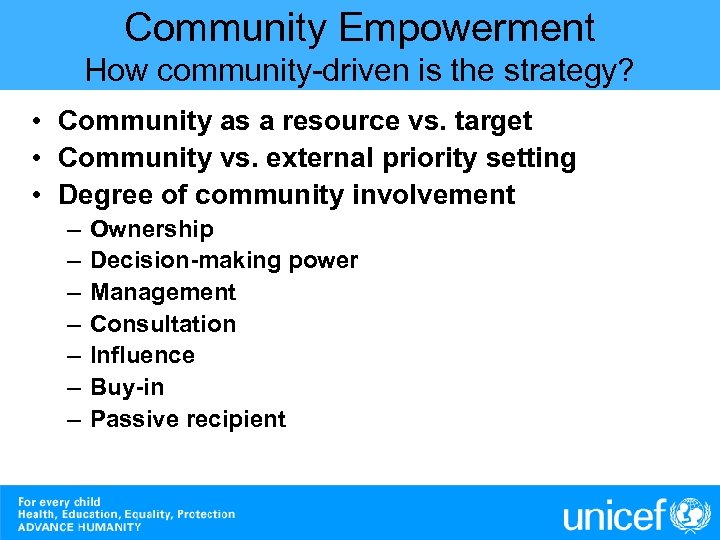 Community Empowerment
How community-driven is the strategy?

• Community as a resource vs. target
• Community vs. external priority setting
• Degree of community involvement
– Ownership
– Decision-making power
– Management
– Consultation
– Influence
– Buy-in
– Passive recipient

For every child
Health, Education, Equality, Protection
ADVANCE HUMANITY

unicef